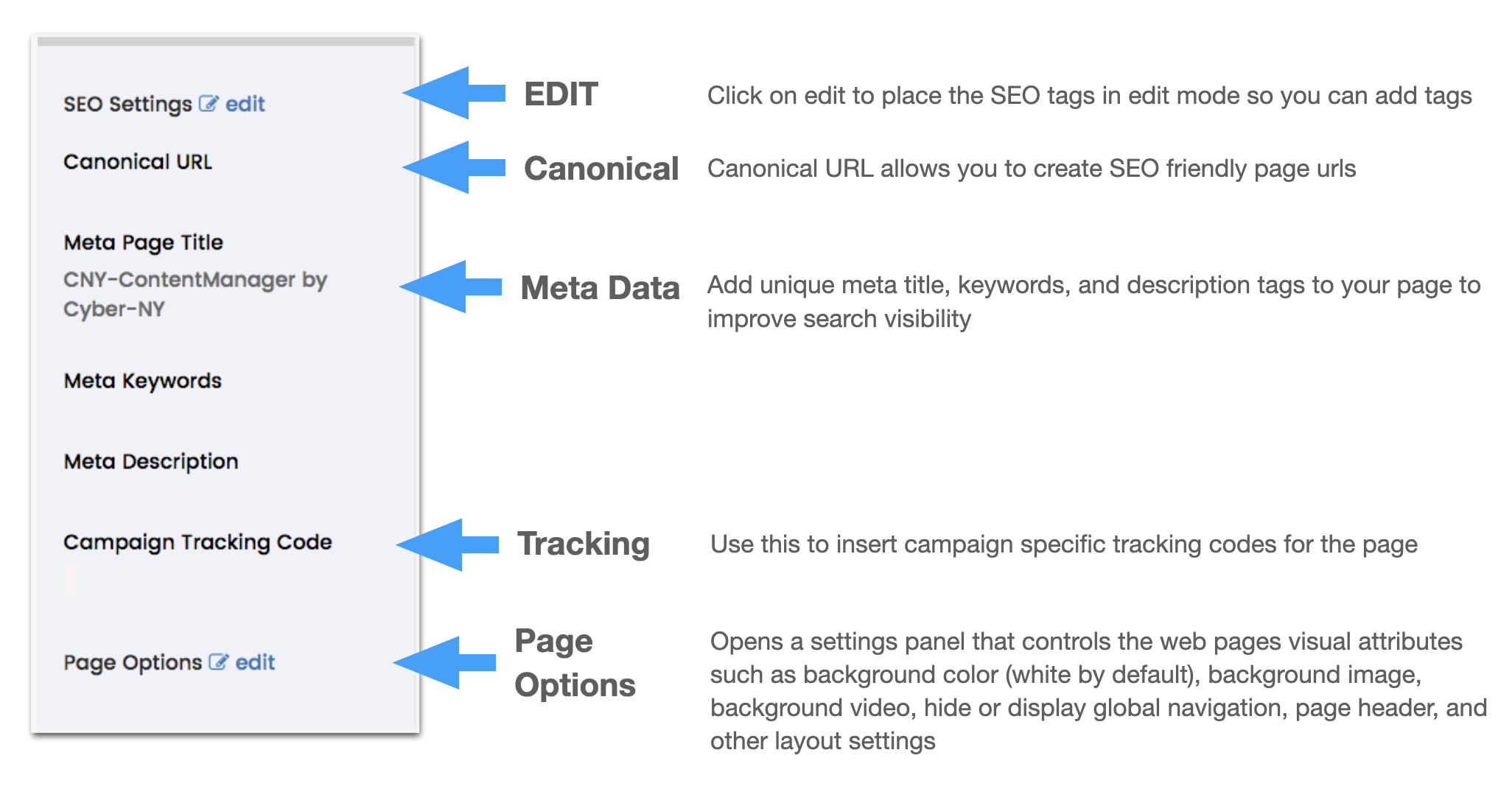 SEO Settings edit

Canonical URL

Meta Page Title

CNY-ContentManager by Cyber-NY

Meta Keywords

Meta Description

Campaign Tracking Code

Page Options edit

EDIT

Click on edit to place the SEO tags in edit mode so you can add tags

Canonical

Canonical URL allows you to create SEO friendly page urls

Meta Data

Add unique meta title, keywords, and description tags to your page to improve search visibility

Tracking

Use this to insert campaign specific tracking codes for the page

Page Options

Opens a settings panel that controls the web pages visual attributes such as background color (white by default), background image, background video, hide or display global navigation, page header, and other layout settings